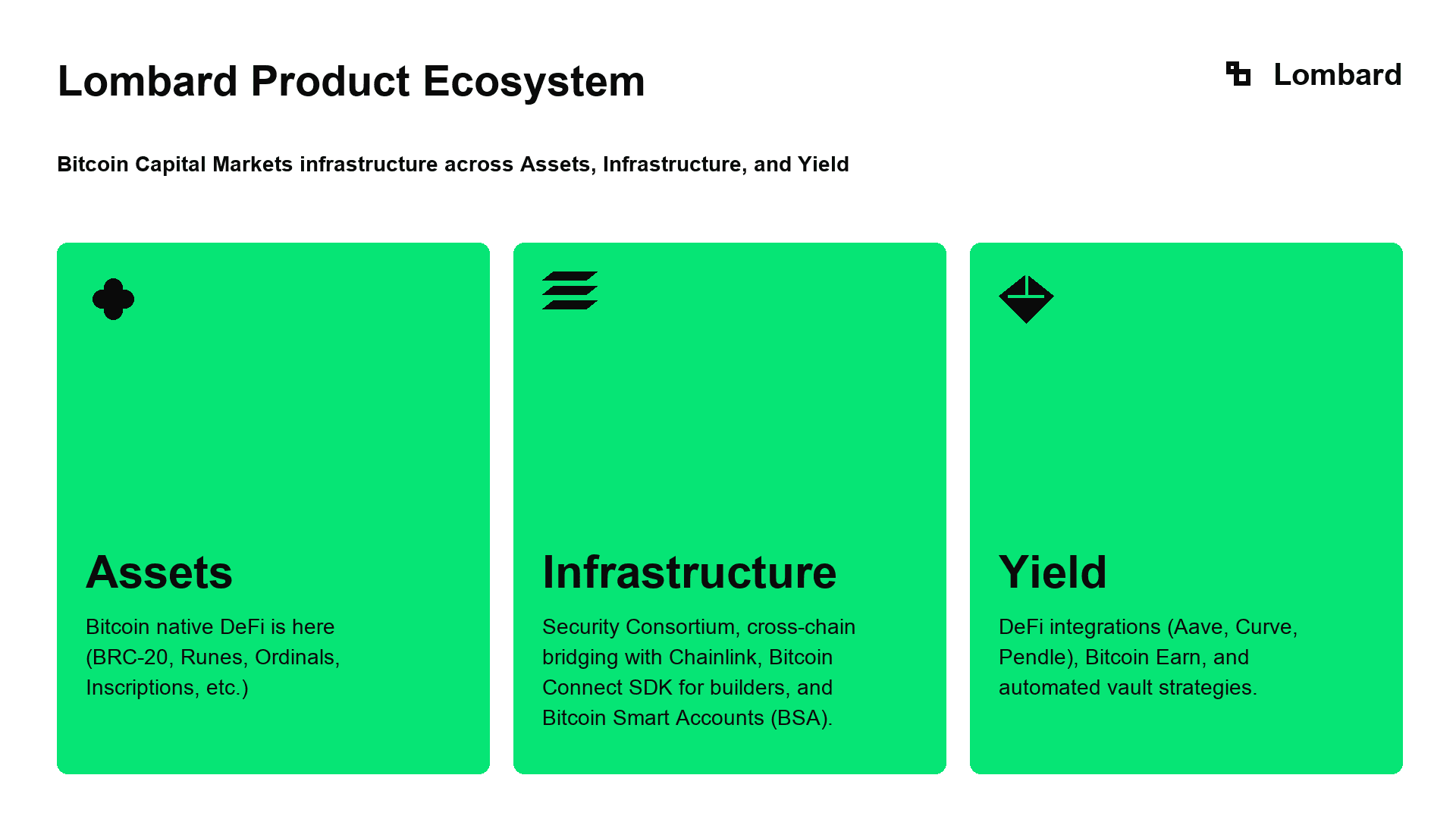 Lombard Product Ecosystem

Lombard

Bitcoin Capital Markets infrastructure across Assets, Infrastructure, and Yield

Assets

Bitcoin native DeFi is here (BRC-20, Runes, Ordinals, Inscriptions, etc.)

Infrastructure

Security Consortium, cross-chain bridging with Chainlink, Bitcoin Connect SDK for builders, and Bitcoin Smart Accounts (BSA).

Yield

DeFi integrations (Aave, Curve, Pendle), Bitcoin Earn, and automated vault strategies.